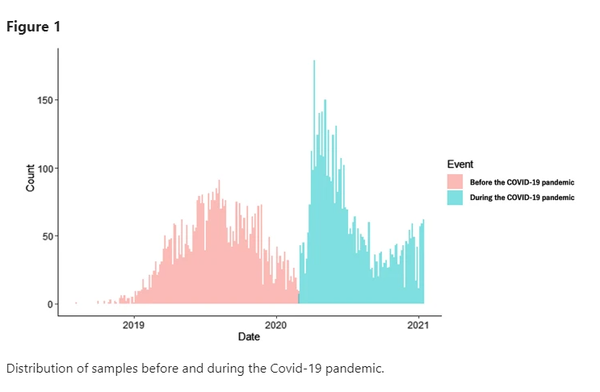 Figure 1

150
100
50
0
Count

2019
2020
2021
Date

Event
Before the COVID-19 pandemic
During the COVID-19 pandemic

Distribution of samples before and during the Covid-19 pandemic.